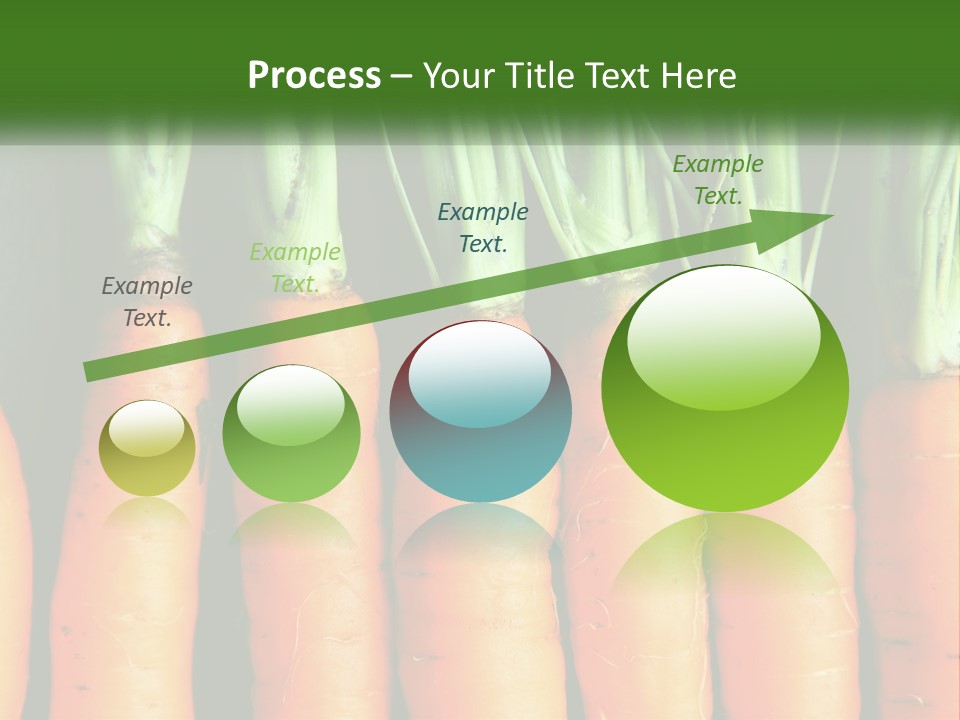 Process – Your Title Text Here

Example Text.

Example Text.

Example Text.

Example Text.